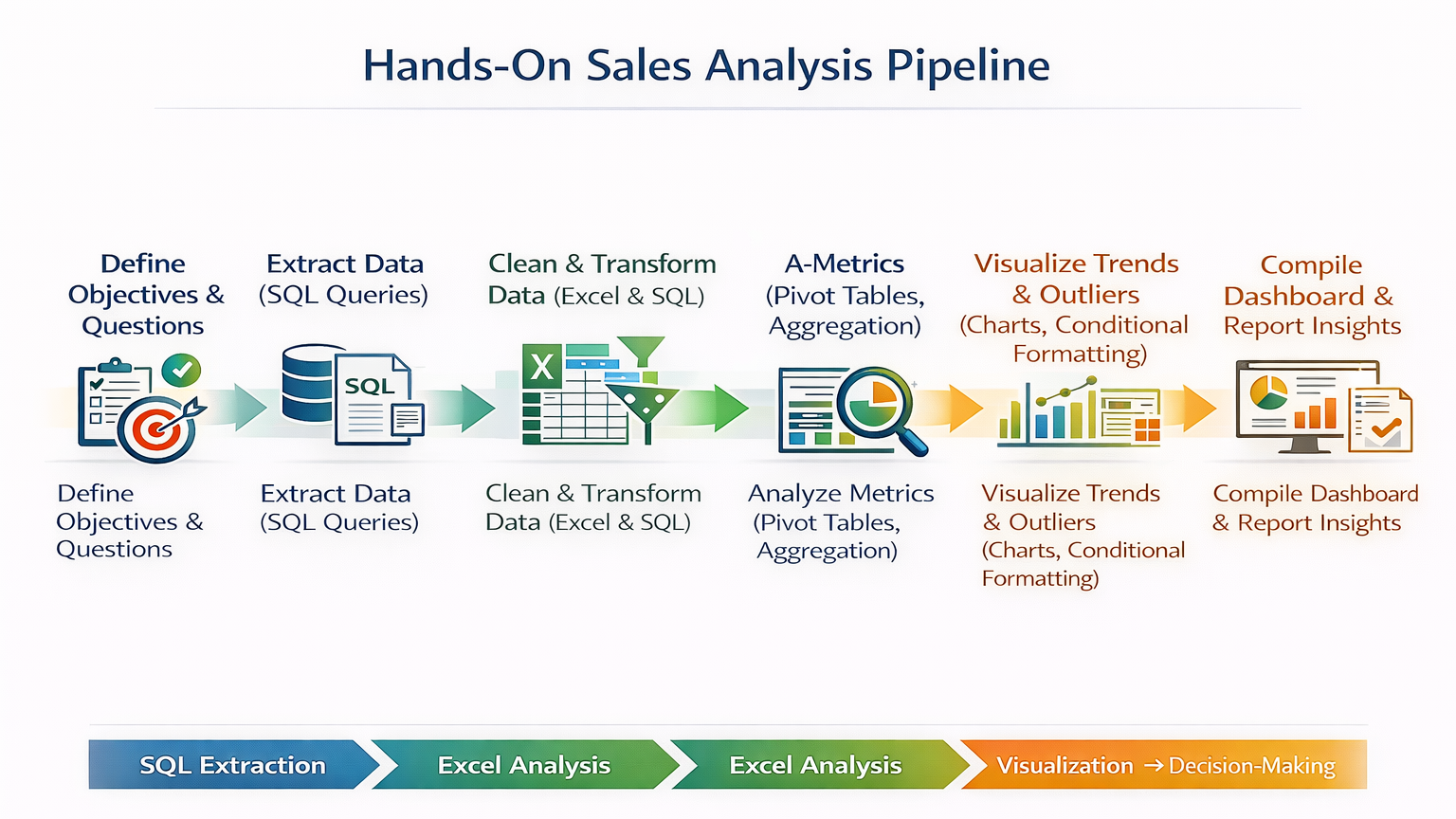 Hands-On Sales Analysis Pipeline

Define Objectives & Questions

Extract Data (SQL Queries)

Clean & Transform Data (Excel & SQL)

A-Metrics (Pivot Tables, Aggregation)

Visualize Trends & Outliers (Charts, Conditional Formatting)

Compile Dashboard & Report Insights

SQL

X

Define Objectives & Questions

Extract Data (SQL Queries)

Clean & Transform Data (Excel & SQL)

Analyze Metrics (Pivot Tables, Aggregation)

Visualize Trends & Outliers (Charts, Conditional Formatting)

Compile Dashboard & Report Insights

SQL Extraction

Excel Analysis

Excel Analysis

Visualization → Decision-Making